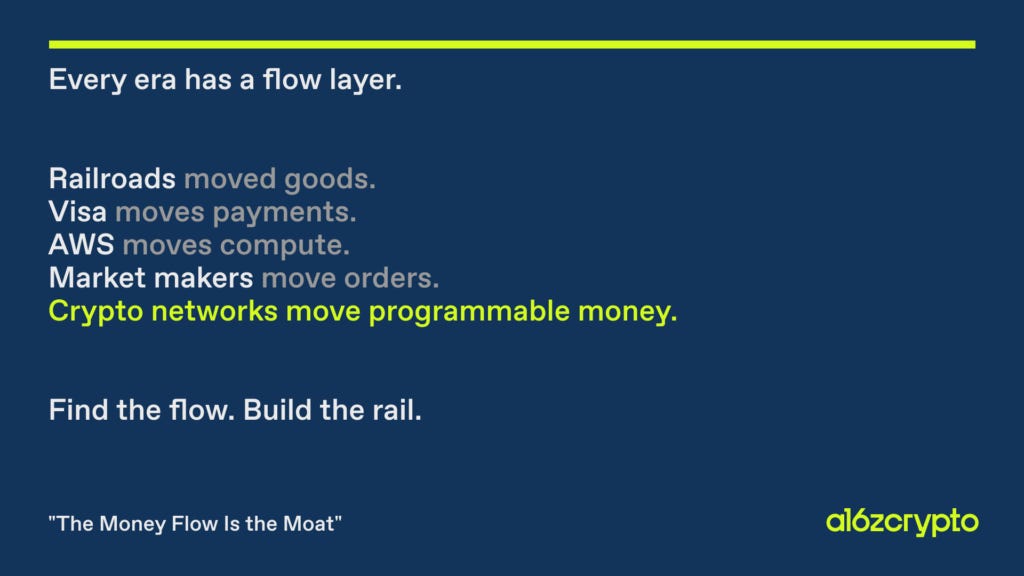 Every era has a flow layer.

Railroads moved goods.
Visa moves payments.
AWS moves compute.
Market makers move orders.
Crypto networks move programmable money.

Find the flow. Build the rail.

"The Money Flow Is the Moat"

a16zcrypto